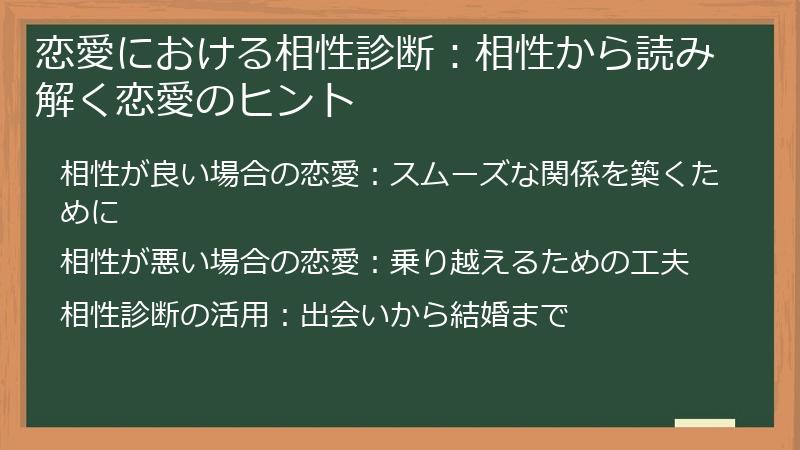 恋愛における相性診断：相性から読み解く恋愛のヒント

相性が良い場合の恋愛：スムーズな関係を築くために

相性が悪い場合の恋愛：乗り越えるための工夫

相性診断の活用：出会いから結婚まで